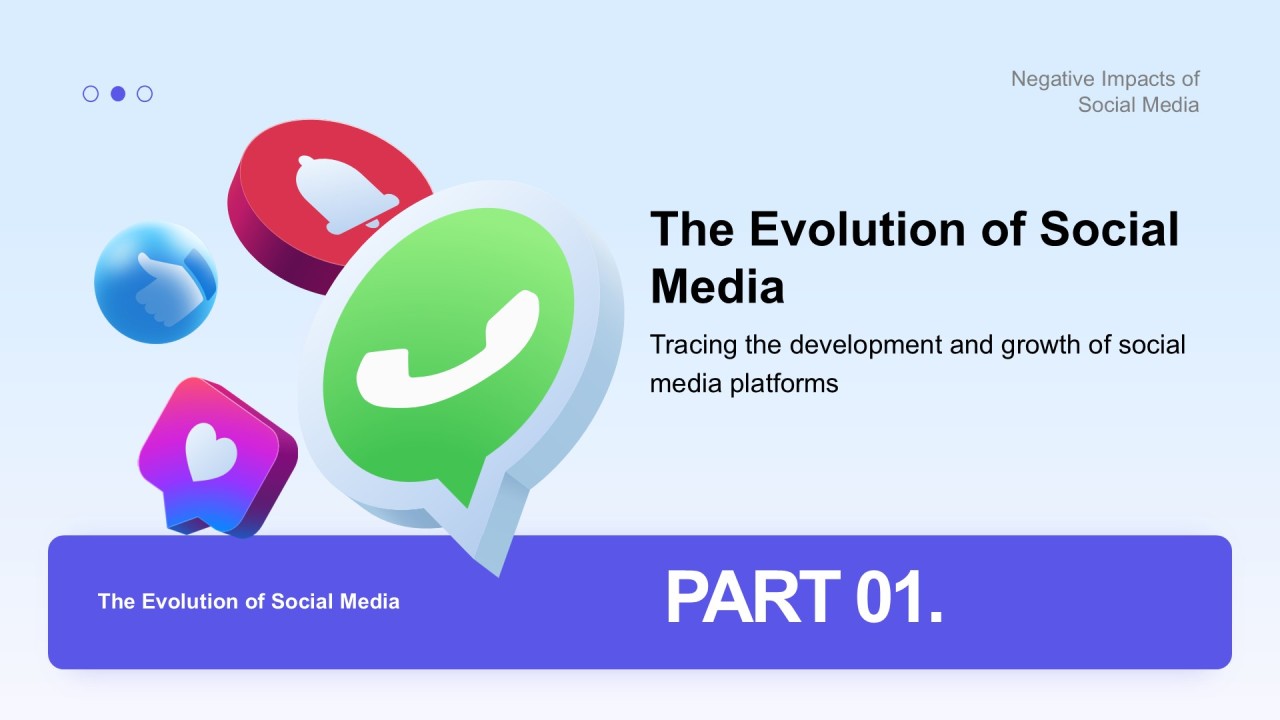 Negative Impacts of Social Media

The Evolution of Social Media

Tracing the development and growth of social media platforms

The Evolution of Social Media

PART 01.